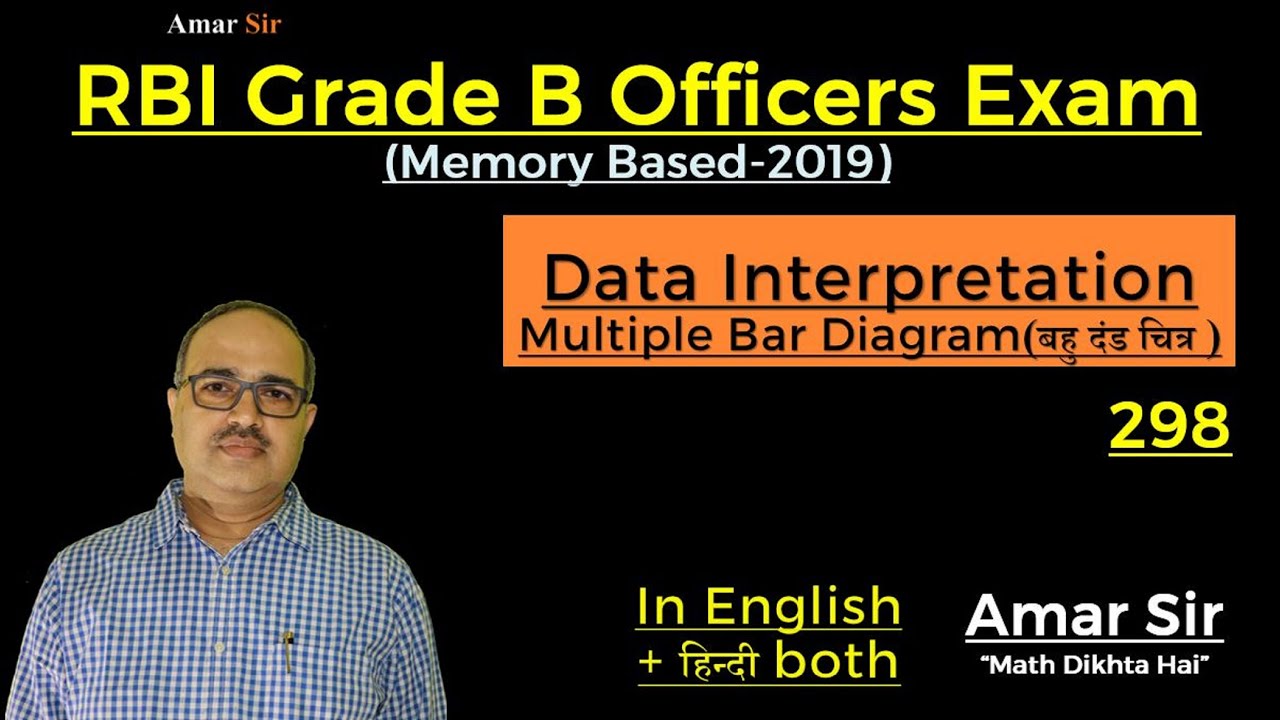 Amar Sir

RBI Grade B Officers Exam

(Memory Based-2019)

Data Interpretation

Multiple Bar Diagram(बहु दंड चित्र )

298

In English + हिन्दी both

Amar Sir

"Math Dikhta Hai"